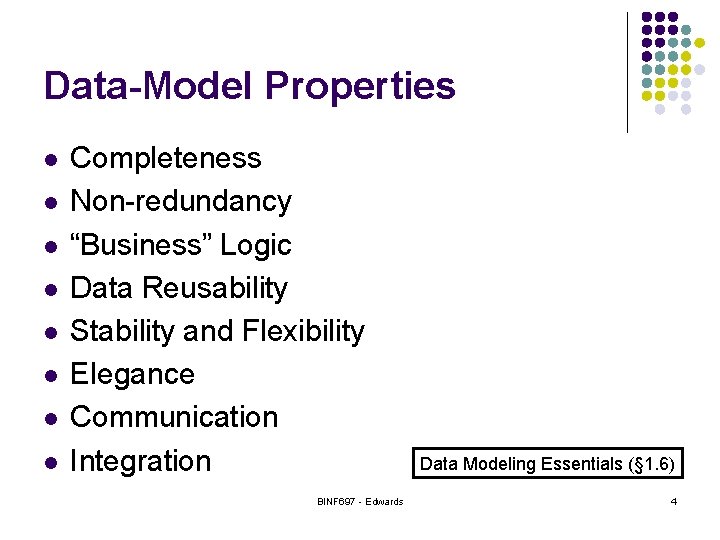 Data-Model Properties

- Completeness
- Non-redundancy
- “Business” Logic
- Data Reusability
- Stability and Flexibility
- Elegance
- Communication
- Integration

Data Modeling Essentials (§1.6)

BINF697 - Edwards

4